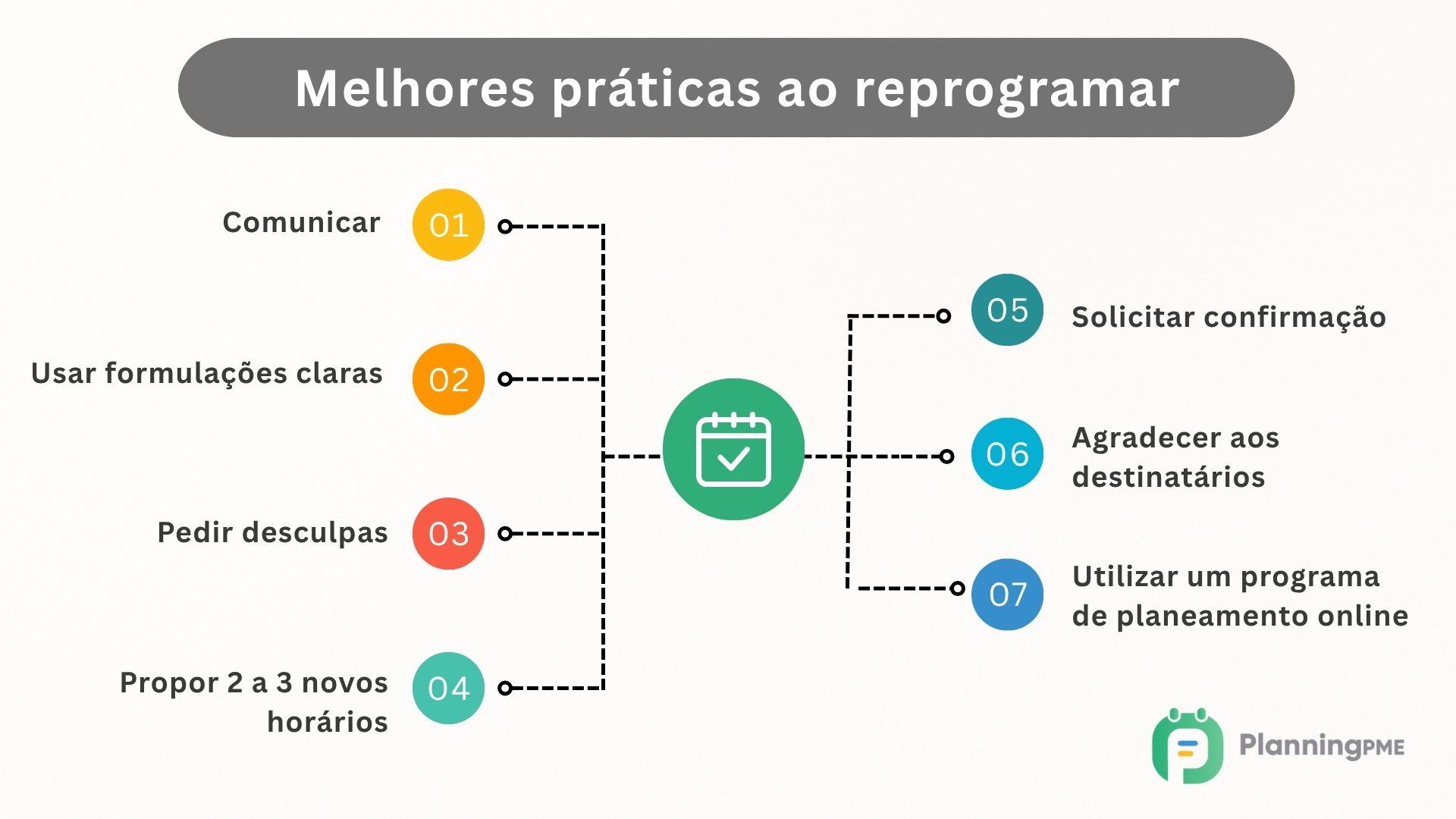 Melhores práticas ao reprogramar

Comunicar 01

Usar formulações claras 02

Pedir desculpas 03

Propor 2 a 3 novos horários 04

05 Solicitar confirmação

06 Agradecer aos destinatários

07 Utilizar um programa de planeamento online

PlanningPME